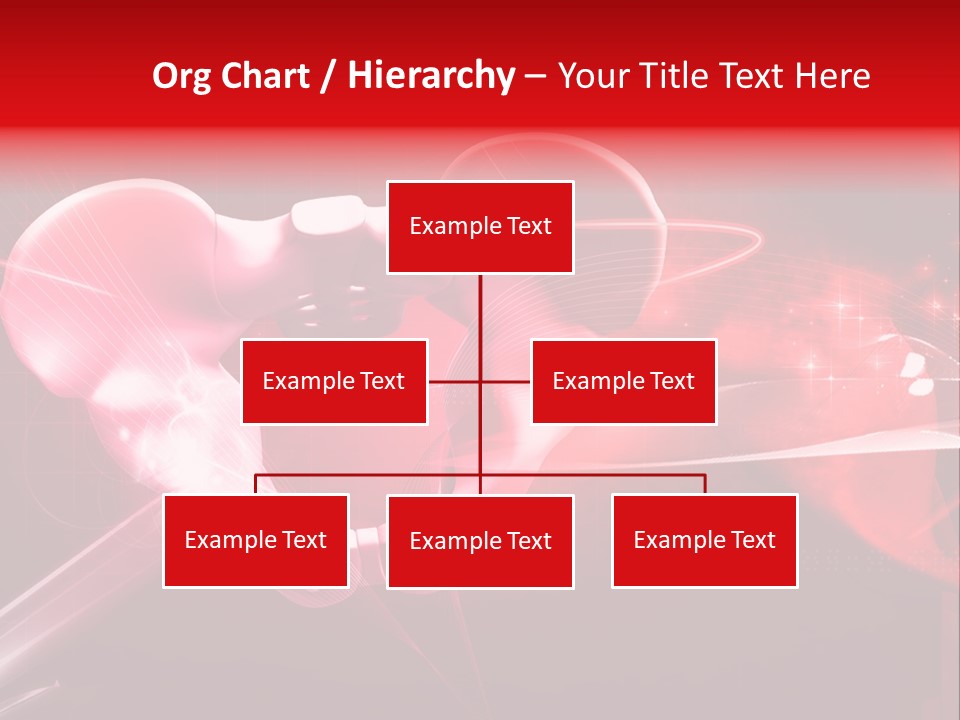 Org Chart / Hierarchy – Your Title Text Here

Example Text

Example Text

Example Text

Example Text

Example Text

Example Text